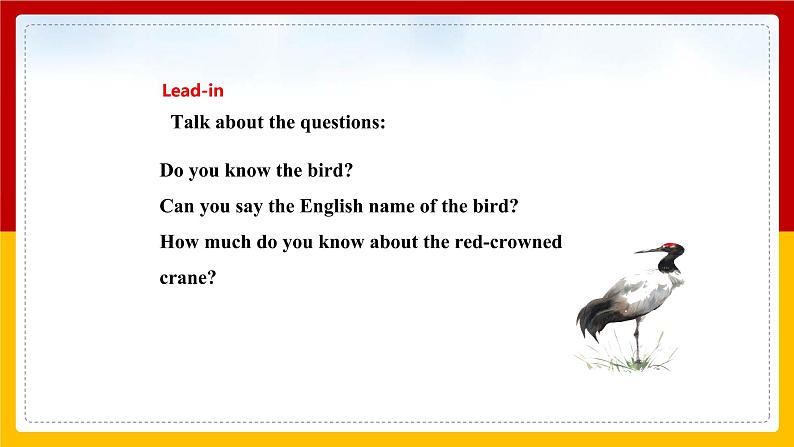 Lead-in

Talk about the questions:

Do you know the bird?

Can you say the English name of the bird?

How much do you know about the red-crowned crane?